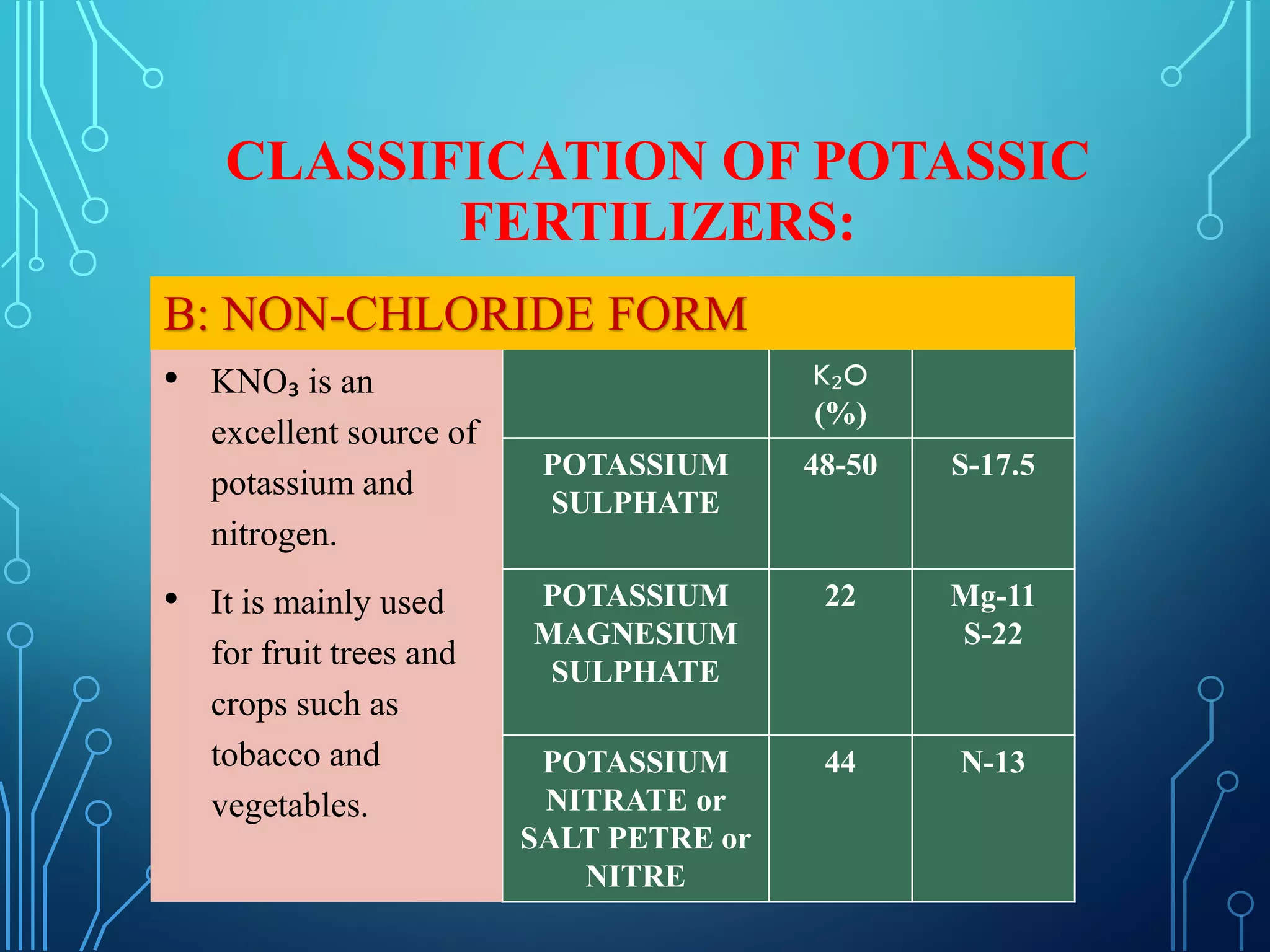 CLASSIFICATION OF POTASSIC FERTILIZERS:

B: NON-CHLORIDE FORM

• $KNO_3$ is an excellent source of potassium and nitrogen.

• It is mainly used for fruit trees and crops such as tobacco and vegetables.

| | $K_2O$ (%) | |
|---|---|---|
| POTASSIUM SULPHATE | 48-50 | S-17.5 |
| POTASSIUM MAGNESIUM SULPHATE | 22 | Mg-11 S-22 |
| POTASSIUM NITRATE or SALT PETRE or NITRE | 44 | N-13 |